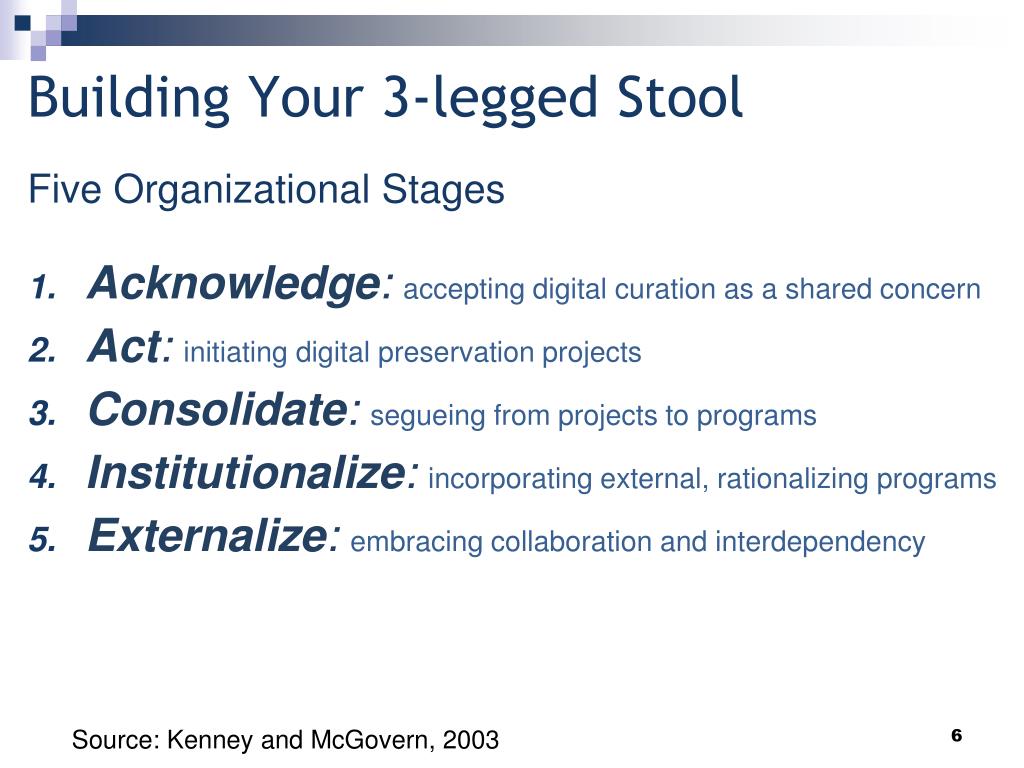 Building Your 3-legged Stool

Five Organizational Stages

1. Acknowledge: accepting digital curation as a shared concern
2. Act: initiating digital preservation projects
3. Consolidate: segueing from projects to programs
4. Institutionalize: incorporating external, rationalizing programs
5. Externalize: embracing collaboration and interdependency

Source: Kenney and McGovern, 2003

6